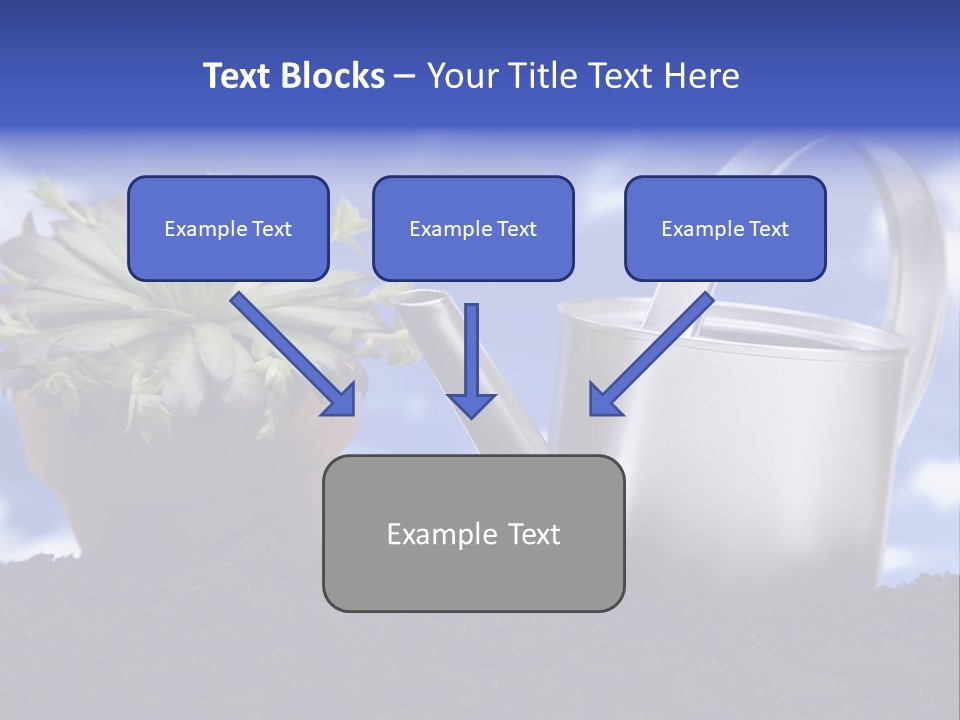 Text Blocks – Your Title Text Here

Example Text

Example Text

Example Text

Example Text